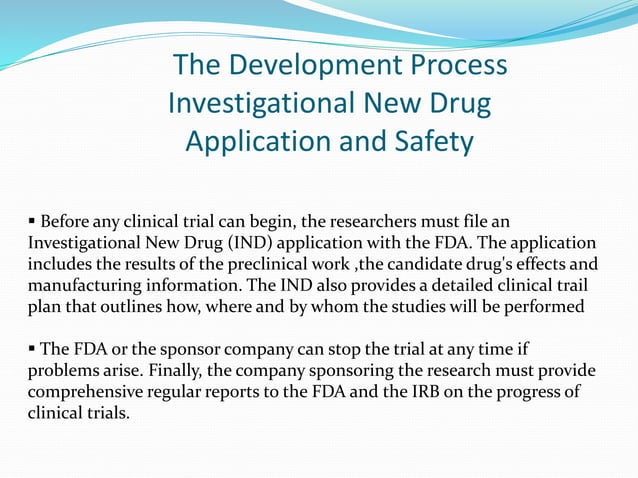 The Development Process Investigational New Drug Application and Safety

▪ Before any clinical trial can begin, the researchers must file an Investigational New Drug (IND) application with the FDA. The application includes the results of the preclinical work ,the candidate drug's effects and manufacturing information. The IND also provides a detailed clinical trail plan that outlines how, where and by whom the studies will be performed

▪ The FDA or the sponsor company can stop the trial at any time if problems arise. Finally, the company sponsoring the research must provide comprehensive regular reports to the FDA and the IRB on the progress of clinical trials.